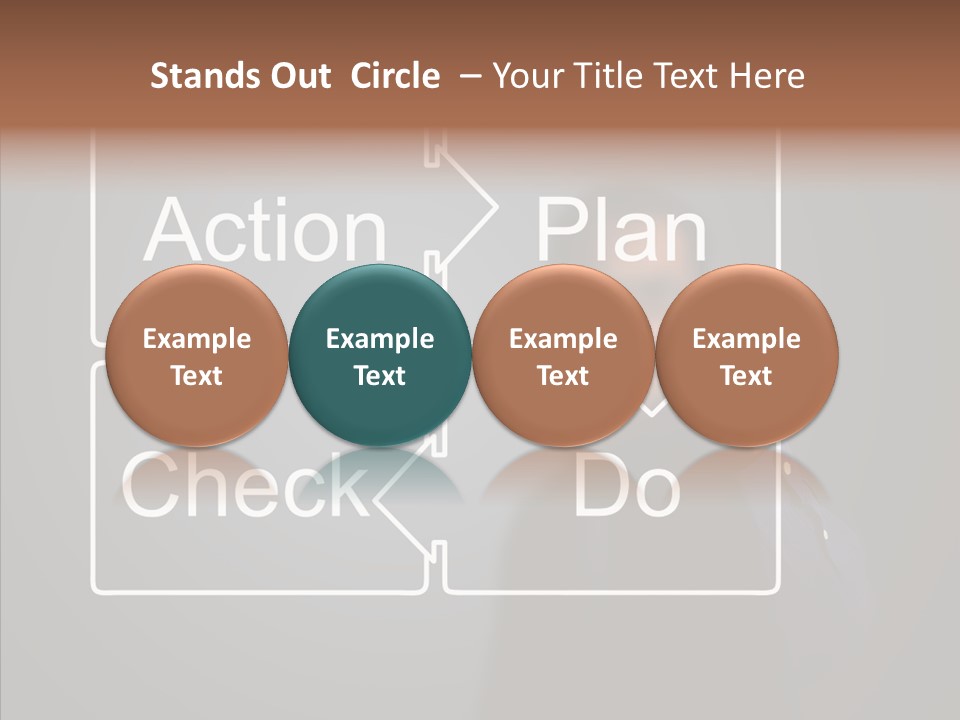 Stands Out Circle – Your Title Text Here

Action

Plan

Example Text

Example Text

Example Text

Example Text

Check

Do